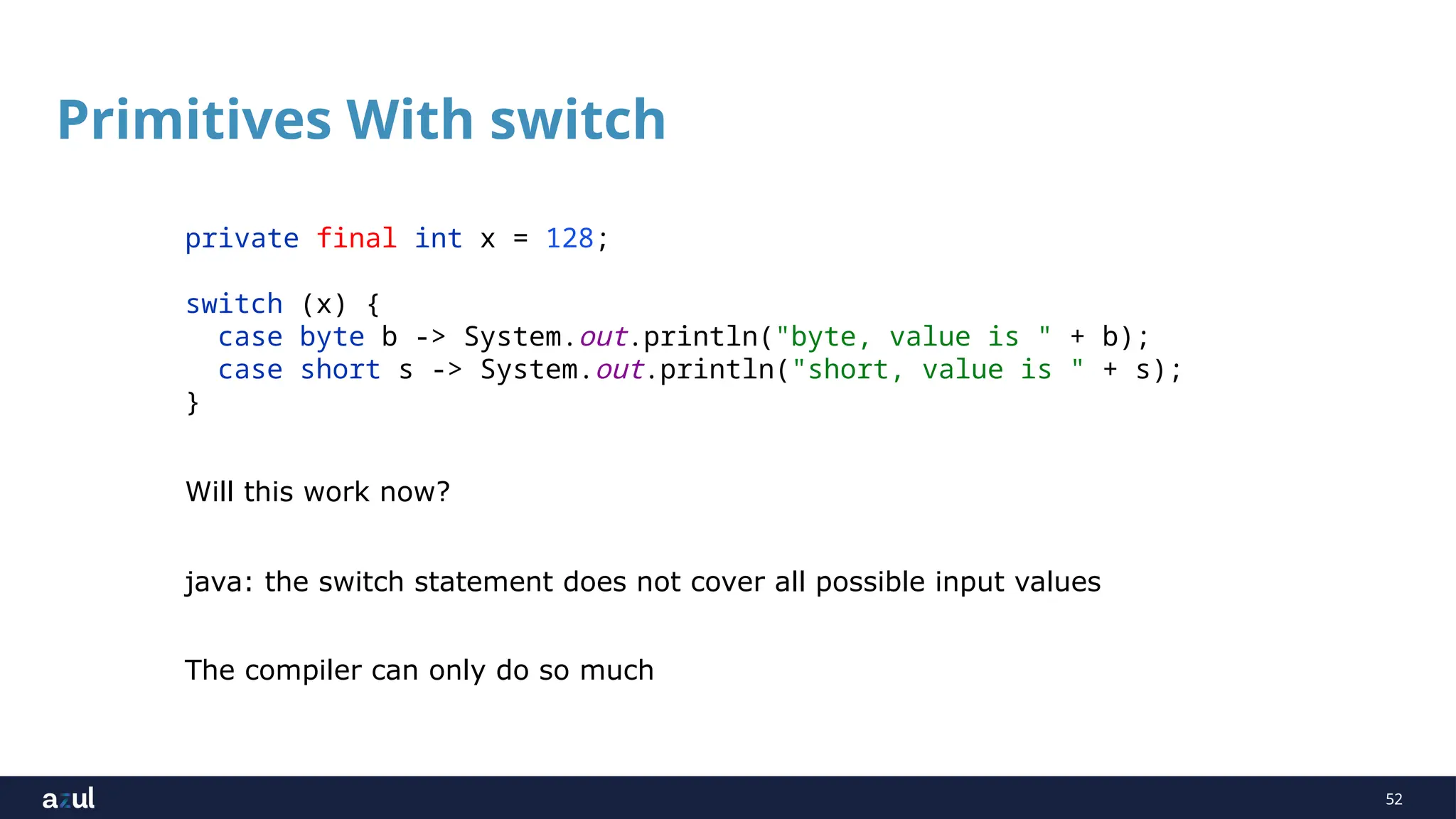 Primitives With switch

private final int x = 128;

switch (x) {
  case byte b -> System.out.println("byte, value is " + b);
  case short s -> System.out.println("short, value is " + s);
}

Will this work now?

java: the switch statement does not cover all possible input values

The compiler can only do so much

azul

52